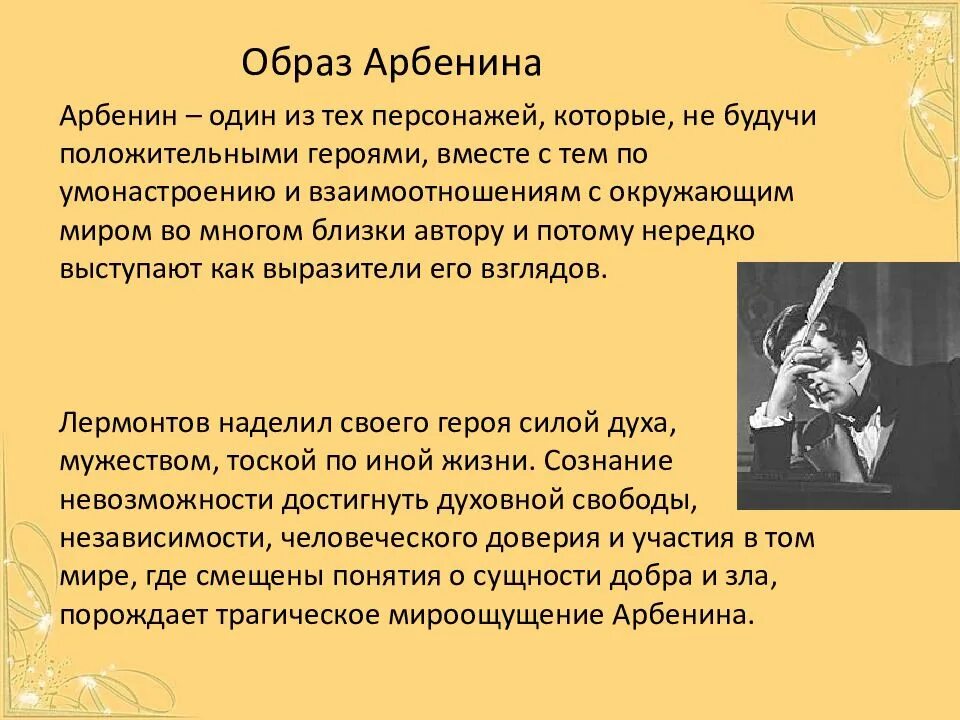 Образ Арбенина

Арбенин – один из тех персонажей, которые, не будучи положительными героями, вместе с тем по умонастроению и взаимоотношениям с окружающим миром во многом близки автору и потому нередко выступают как выразители его взглядов.

Лермонтов наделил своего героя силой духа, мужеством, тоской по иной жизни. Сознание невозможности достигнуть духовной свободы, независимости, человеческого доверия и участия в том мире, где смещены понятия о сущности добра и зла, порождает трагическое мироощущение Арбенина.